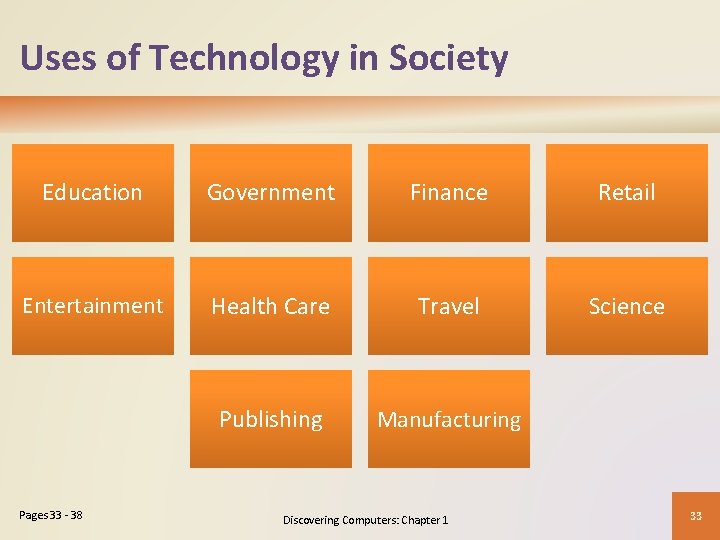 Uses of Technology in Society

Education

Government

Finance

Retail

Entertainment

Health Care

Travel

Science

Publishing

Manufacturing

Pages 33 - 38

Discovering Computers: Chapter 1

33